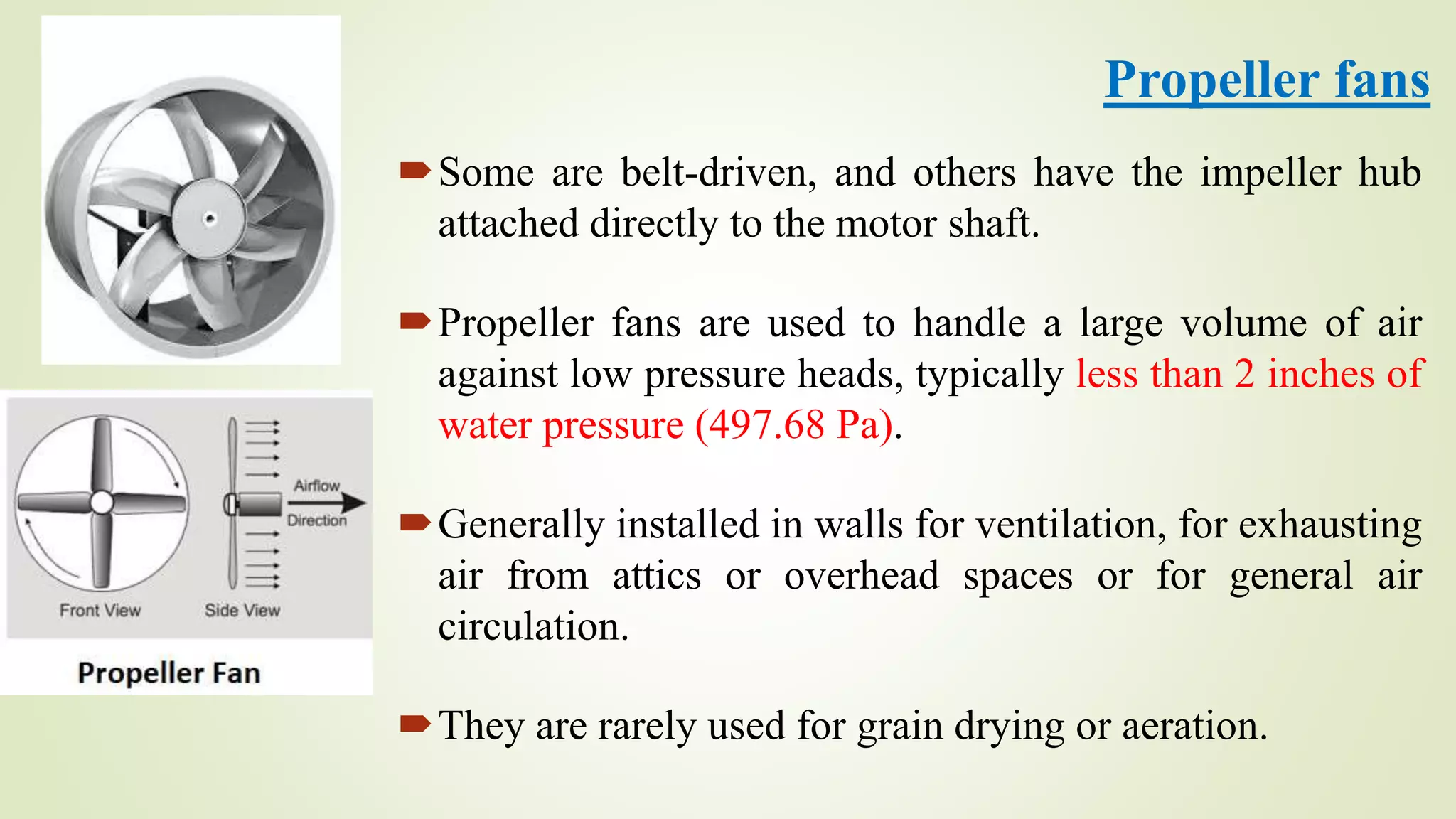 Propeller fans

Some are belt-driven, and others have the impeller hub attached directly to the motor shaft.

Propeller fans are used to handle a large volume of air against low pressure heads, typically less than 2 inches of water pressure (497.68 Pa).

Generally installed in walls for ventilation, for exhausting air from attics or overhead spaces or for general air circulation.

They are rarely used for grain drying or aeration.

Airflow Direction

Front View

Side View

Propeller Fan